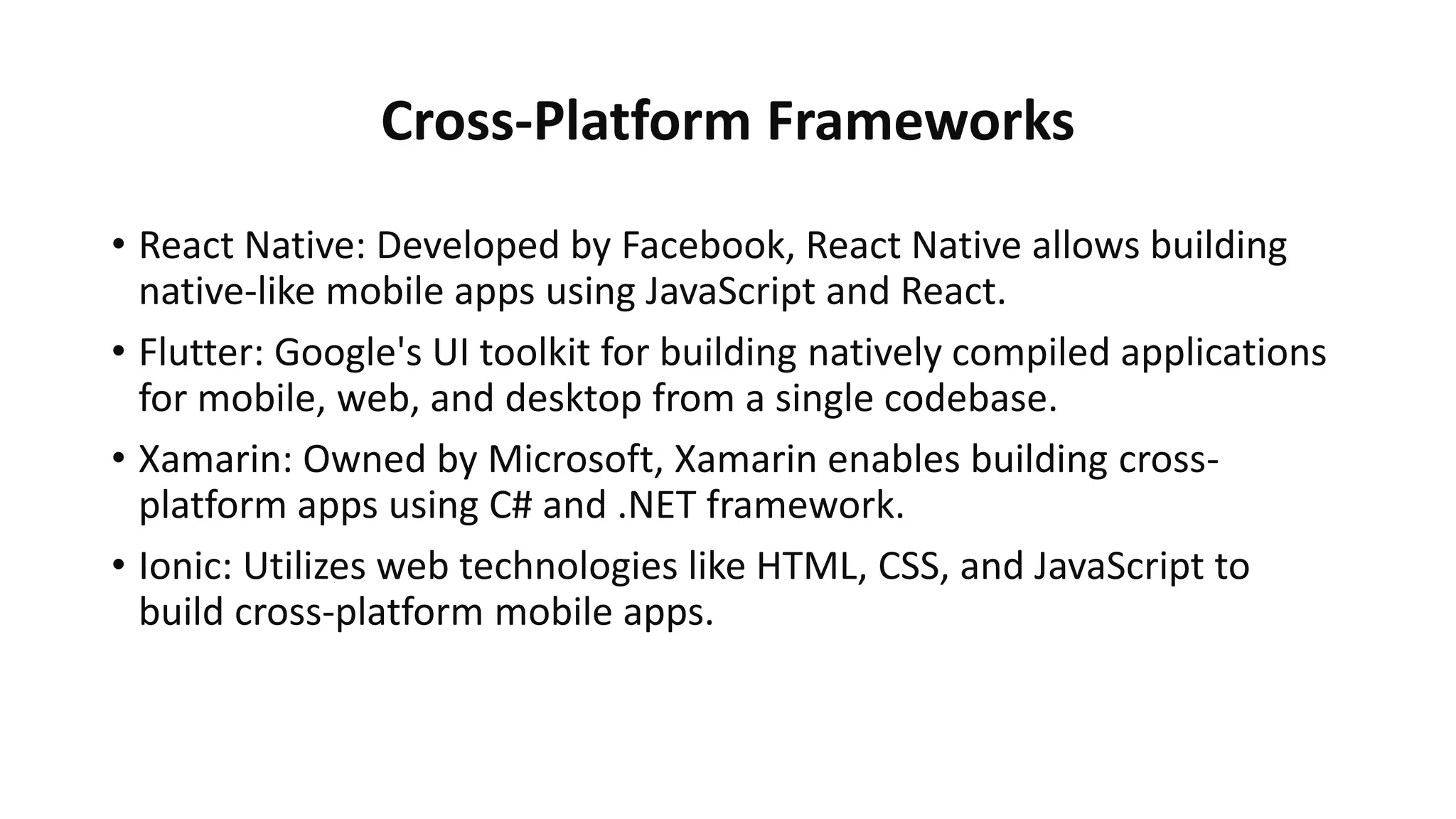 Cross-Platform Frameworks

• React Native: Developed by Facebook, React Native allows building native-like mobile apps using JavaScript and React.

• Flutter: Google's UI toolkit for building natively compiled applications for mobile, web, and desktop from a single codebase.

• Xamarin: Owned by Microsoft, Xamarin enables building cross-platform apps using C# and .NET framework.

• Ionic: Utilizes web technologies like HTML, CSS, and JavaScript to build cross-platform mobile apps.